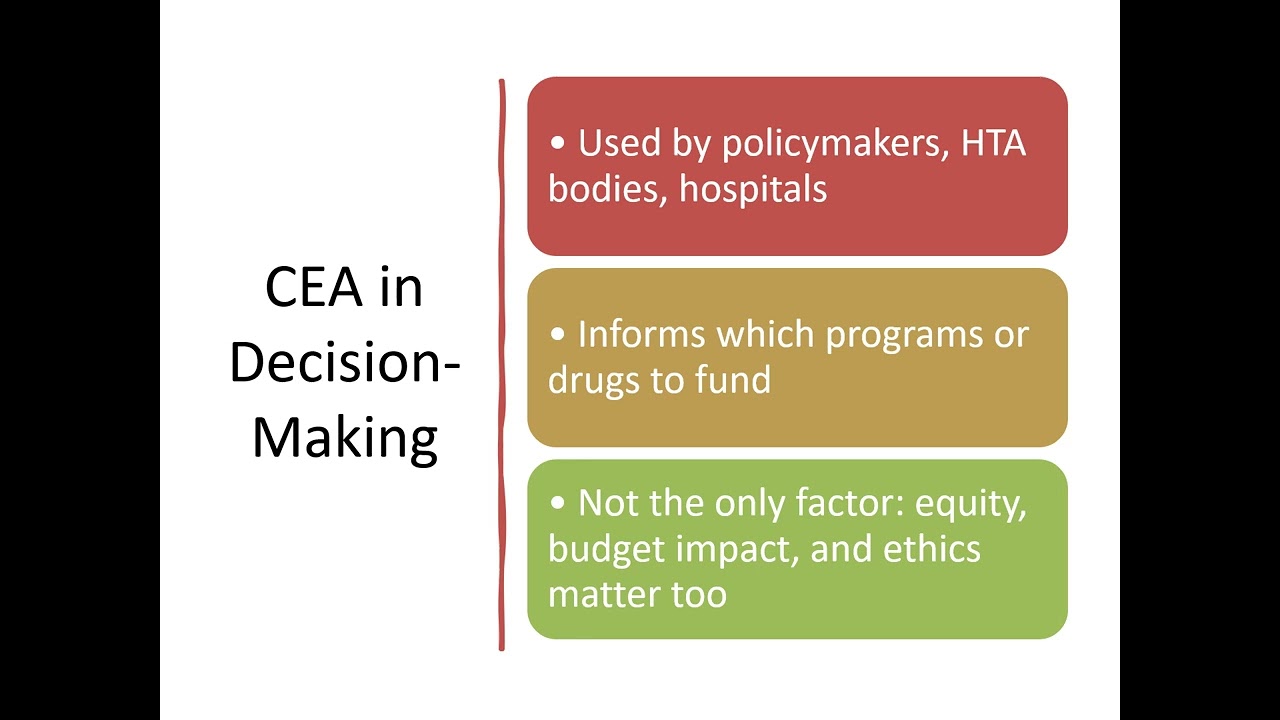 CEA in Decision-Making

• Used by policymakers, HTA bodies, hospitals

• Informs which programs or drugs to fund

• Not the only factor: equity, budget impact, and ethics matter too